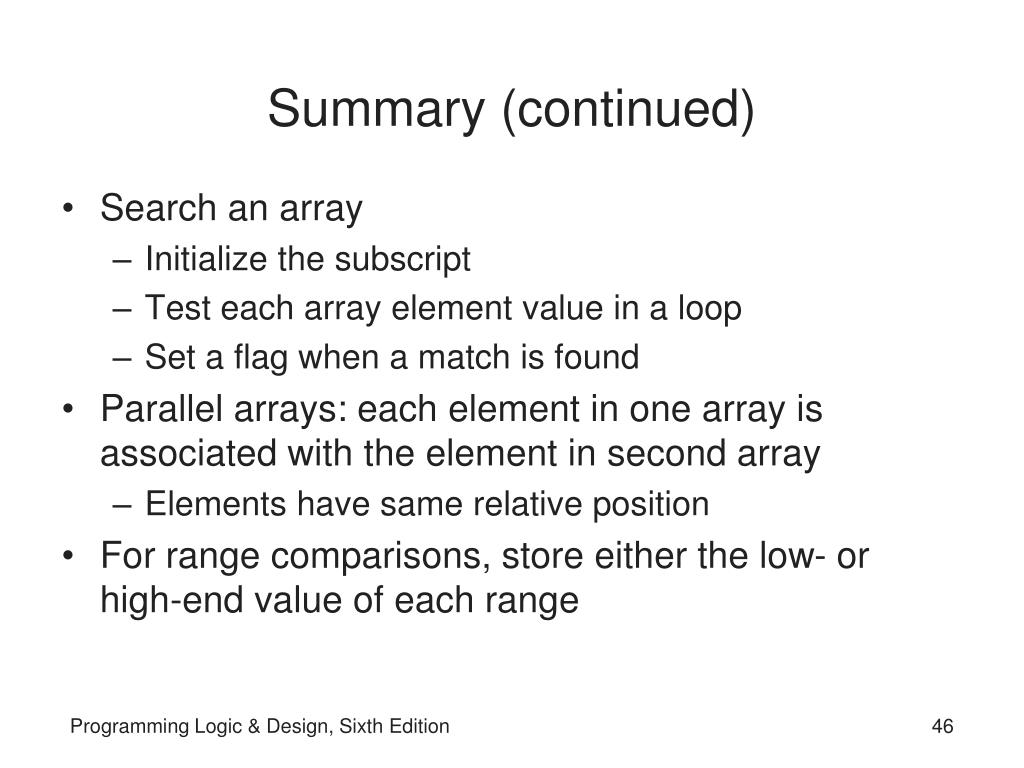 Summary (continued)

• Search an array
– Initialize the subscript
– Test each array element value in a loop
– Set a flag when a match is found
• Parallel arrays: each element in one array is associated with the element in second array
– Elements have same relative position
• For range comparisons, store either the low- or high-end value of each range

Programming Logic & Design, Sixth Edition

46